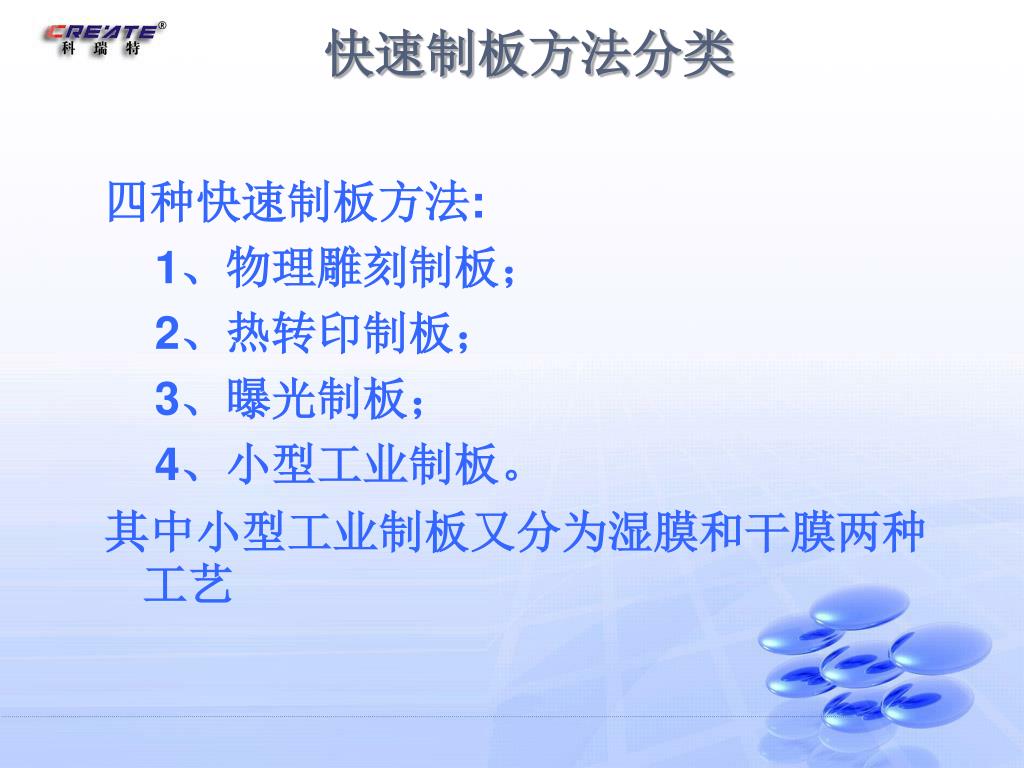 CREATE®
科 瑞 特

快速制板方法分类

四种快速制板方法:
1、物理雕刻制板；
2、热转印制板；
3、曝光制板；
4、小型工业制板。
其中小型工业制板又分为湿膜和干膜两种工艺